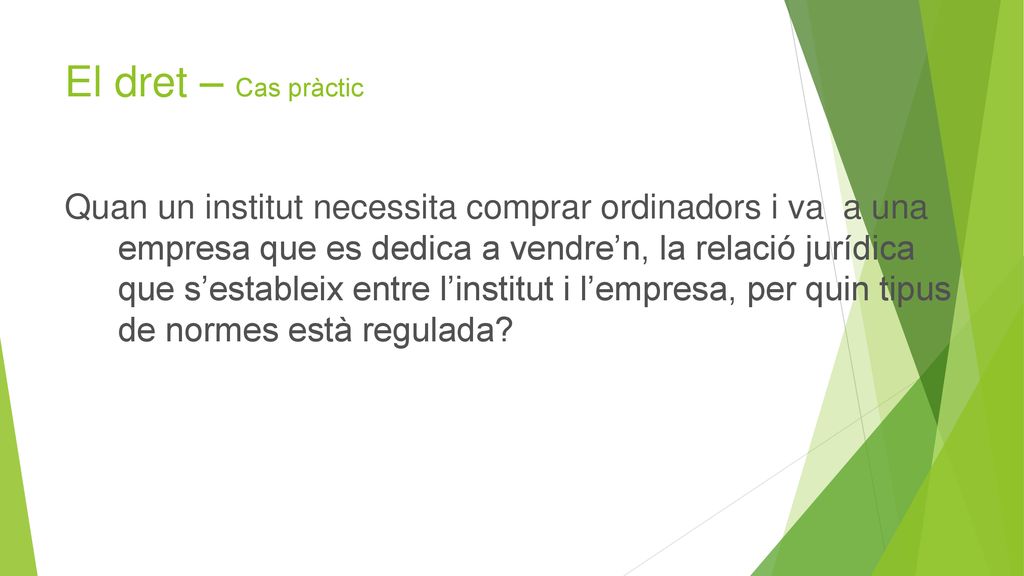 El dret – Cas pràctic

Quan un institut necessita comprar ordinadors i va  a una empresa que es dedica a vendre’n, la relació jurídica que s’estableix entre l’institut i l’empresa, per quin tipus de normes està regulada?